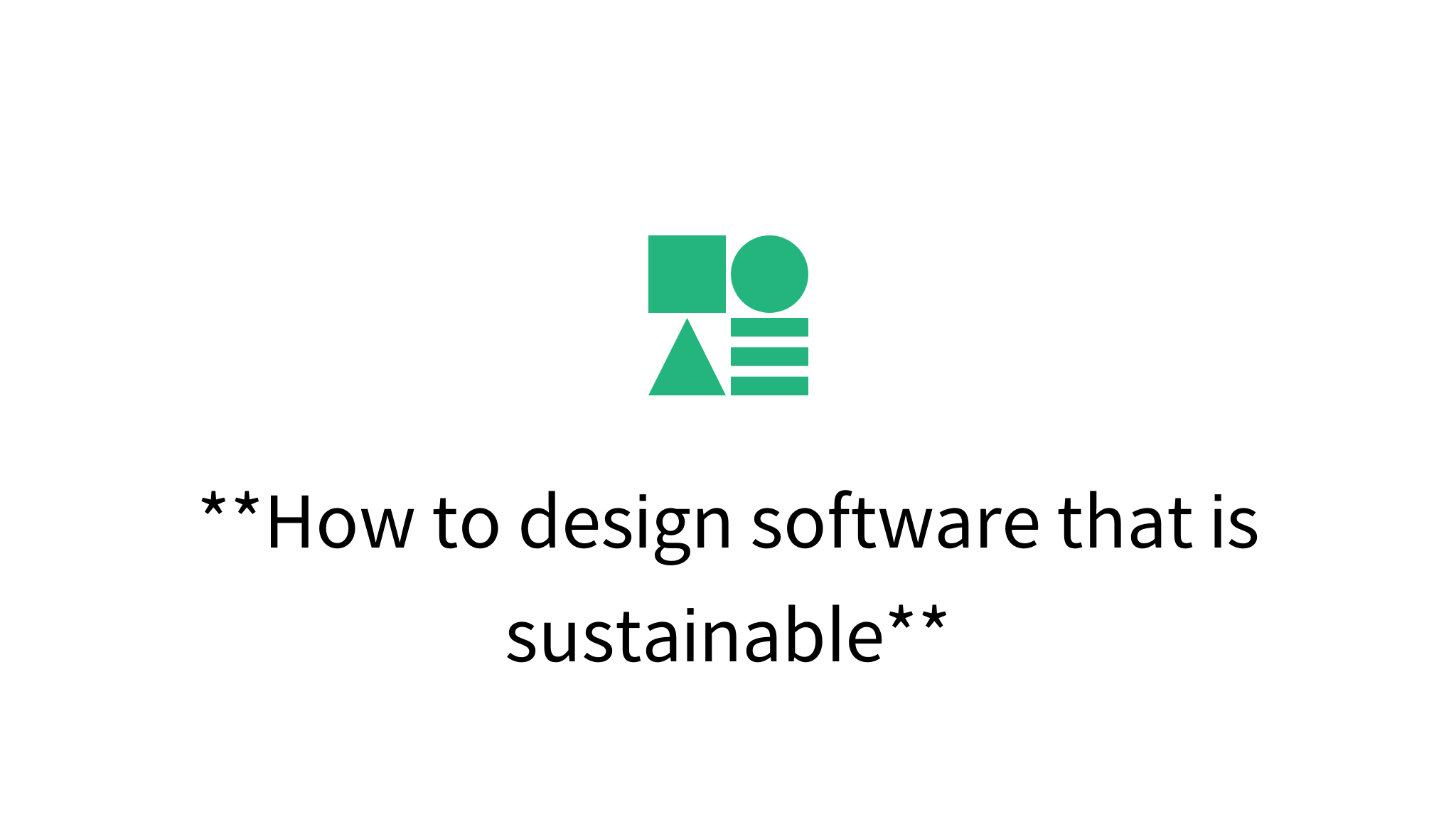 **How to design software that is sustainable**